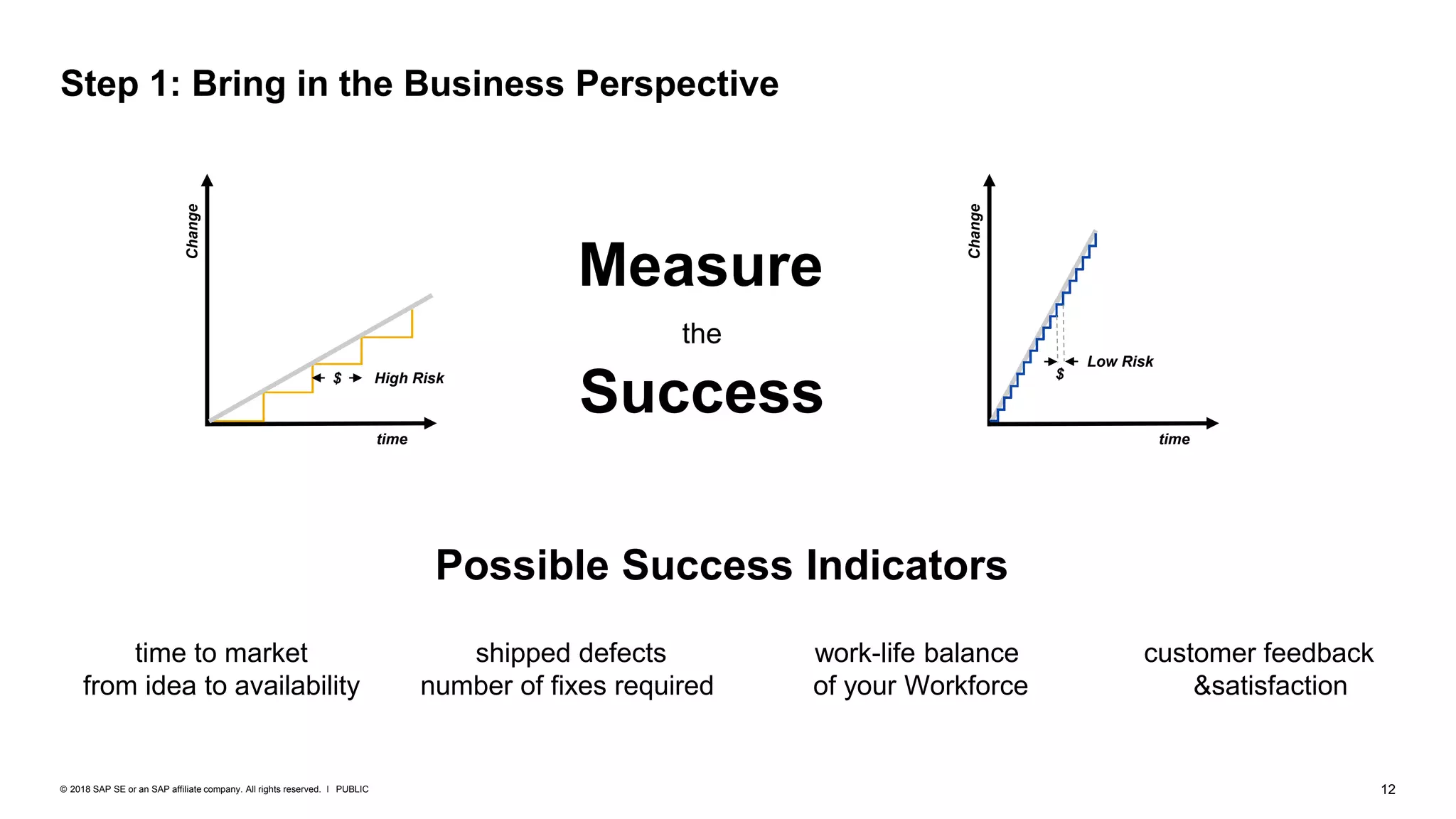 Step 1: Bring in the Business Perspective

Change

$ High Risk

time

Measure

the

Success

Change

Low Risk

$

time

Possible Success Indicators

time to market
from idea to availability

shipped defects
number of fixes required

work-life balance
of your Workforce

customer feedback
&satisfaction

© 2018 SAP SE or an SAP affiliate company. All rights reserved. I PUBLIC

12